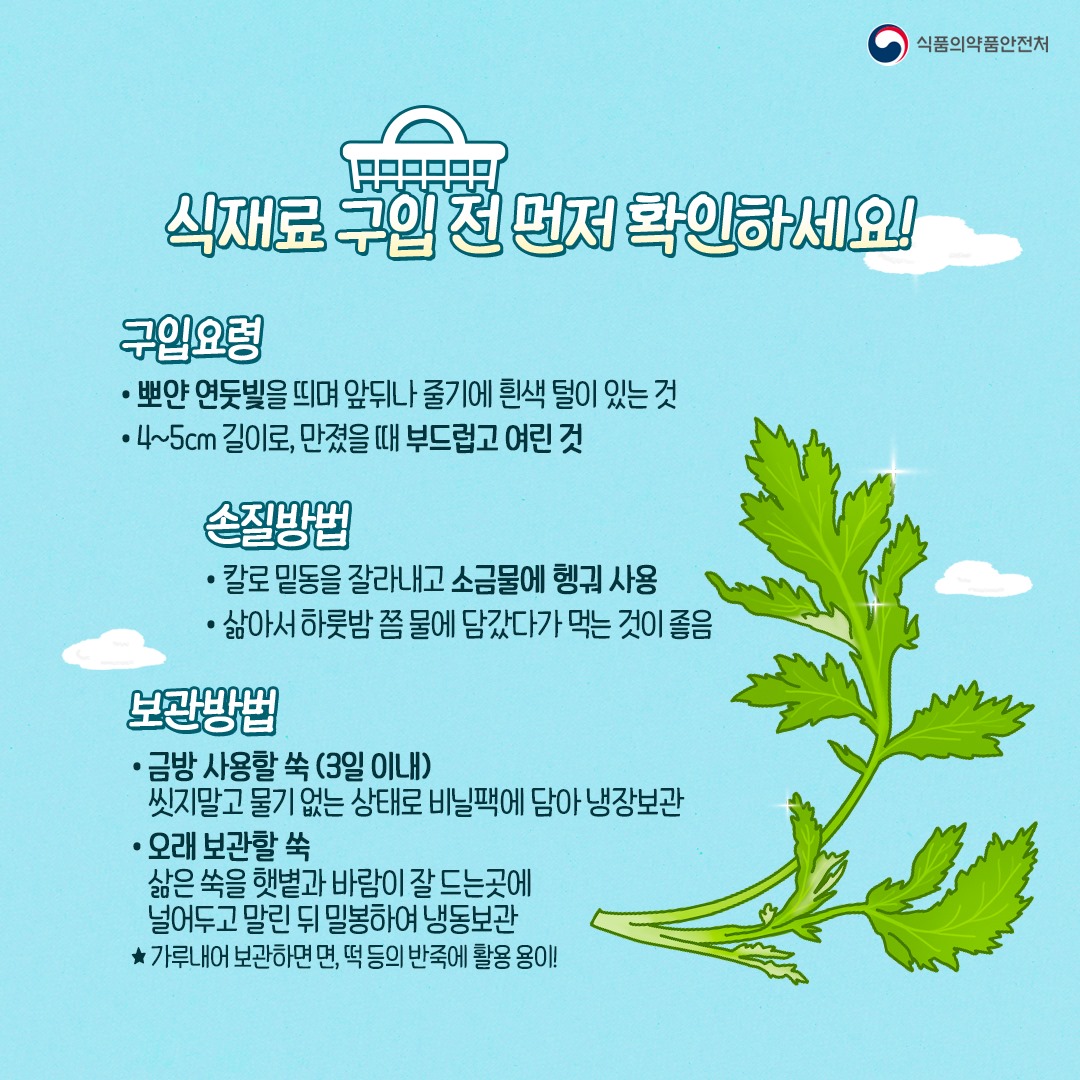 식품의약품안전처

식재료 구입 전 먼저 확인하세요!

구입요령
• 뽀얀 연둣빛을 띠며 앞뒤나 줄기에 흰색 털이 있는 것
• 4~5cm 길이로, 만졌을 때 부드럽고 여린 것

손질방법
• 칼로 밑동을 잘라내고 소금물에 헹궈 사용
• 삶아서 하룻밤 쯤 물에 담갔다가 먹는 것이 좋음

보관방법
• 금방 사용할 쑥 (3일 이내)
씻지말고 물기 없는 상태로 비닐팩에 담아 냉장보관
• 오래 보관할 쑥
삶은 쑥을 햇볕과 바람이 잘 드는곳에 널어두고 말린 뒤 밀봉하여 냉동보관
★ 가루내어 보관하면 면, 떡 등의 반죽에 활용 용이!